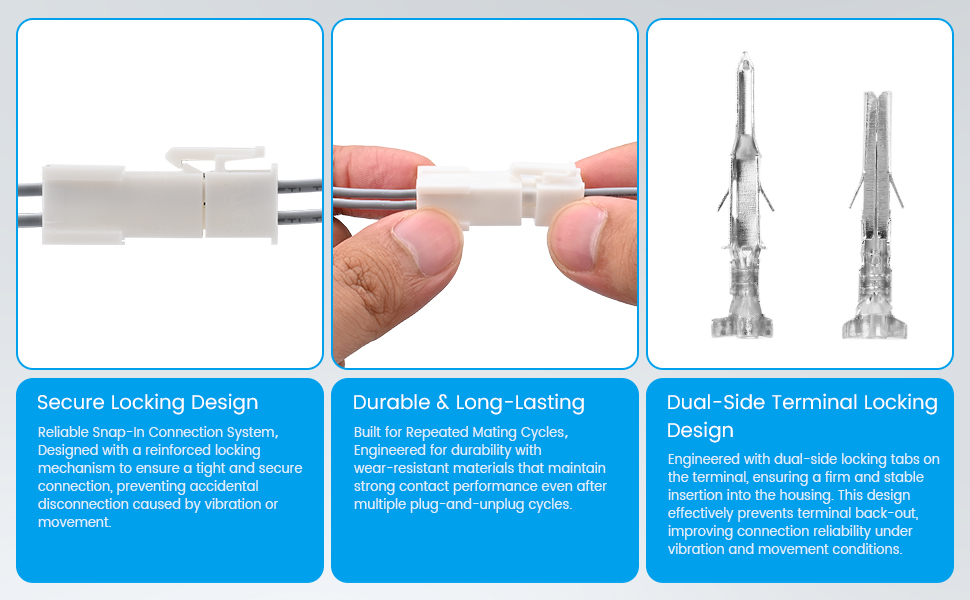 Secure Locking Design

Reliable Snap-In Connection System, Designed with a reinforced locking mechanism to ensure a tight and secure connection, preventing accidental disconnection caused by vibration or movement.

Durable & Long-Lasting

Built for Repeated Mating Cycles, Engineered for durability with wear-resistant materials that maintain strong contact performance even after multiple plug-and-unplug cycles.

Dual-Side Terminal Locking Design

Engineered with dual-side locking tabs on the terminal, ensuring a firm and stable insertion into the housing. This design effectively prevents terminal back-out, improving connection reliability under vibration and movement conditions.